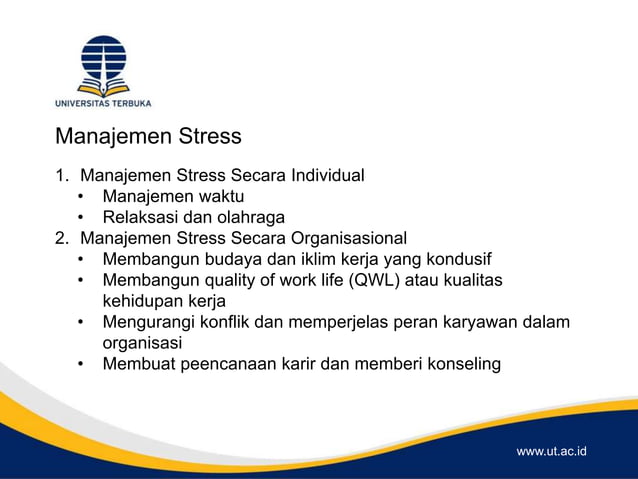 UNIVERSITAS TERBUKA

Manajemen Stress

1. Manajemen Stress Secara Individual
• Manajemen waktu
• Relaksasi dan olahraga
2. Manajemen Stress Secara Organisasional
• Membangun budaya dan iklim kerja yang kondusif
• Membangun quality of work life (QWL) atau kualitas kehidupan kerja
• Mengurangi konflik dan memperjelas peran karyawan dalam organisasi
• Membuat peencanaan karir dan memberi konseling

www.ut.ac.id